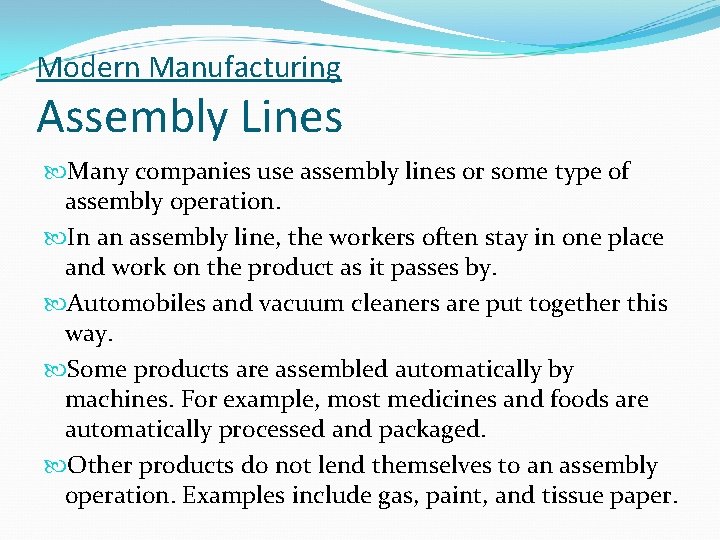 Modern Manufacturing
Assembly Lines

Many companies use assembly lines or some type of assembly operation.

In an assembly line, the workers often stay in one place and work on the product as it passes by.

Automobiles and vacuum cleaners are put together this way.

Some products are assembled automatically by machines. For example, most medicines and foods are automatically processed and packaged.

Other products do not lend themselves to an assembly operation. Examples include gas, paint, and tissue paper.